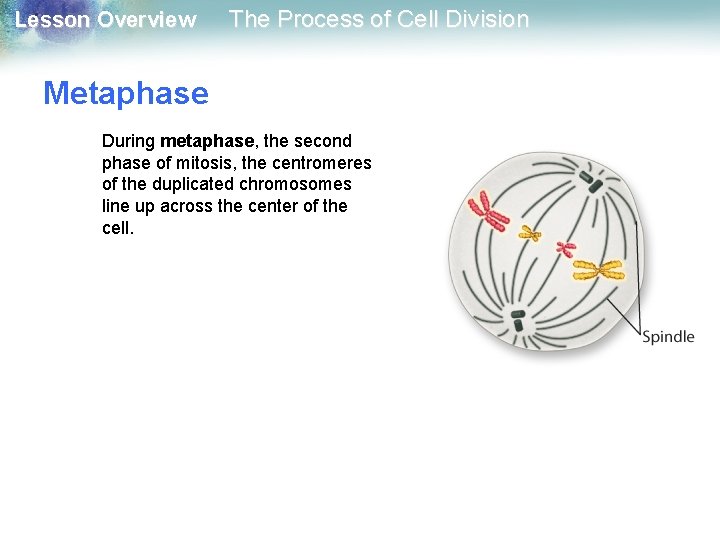 Lesson Overview The Process of Cell Division

Metaphase

During metaphase, the second phase of mitosis, the centromeres of the duplicated chromosomes line up across the center of the cell.

Spindle